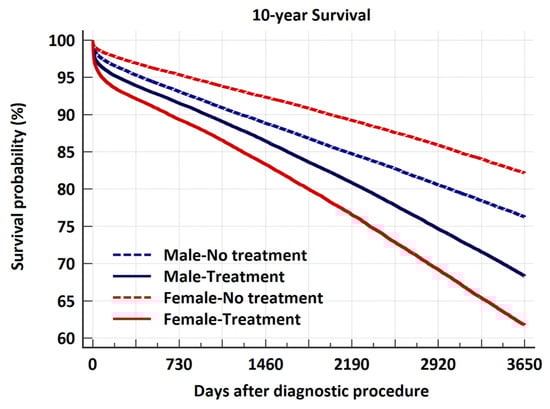 10-year Survival

Survival probability (%)

100
95
90
85
80
75
70
65
60

Male-No treatment
Male-Treatment
Female-No treatment
Female-Treatment

0
730
1460
2190
2920
3650

Days after diagnostic procedure